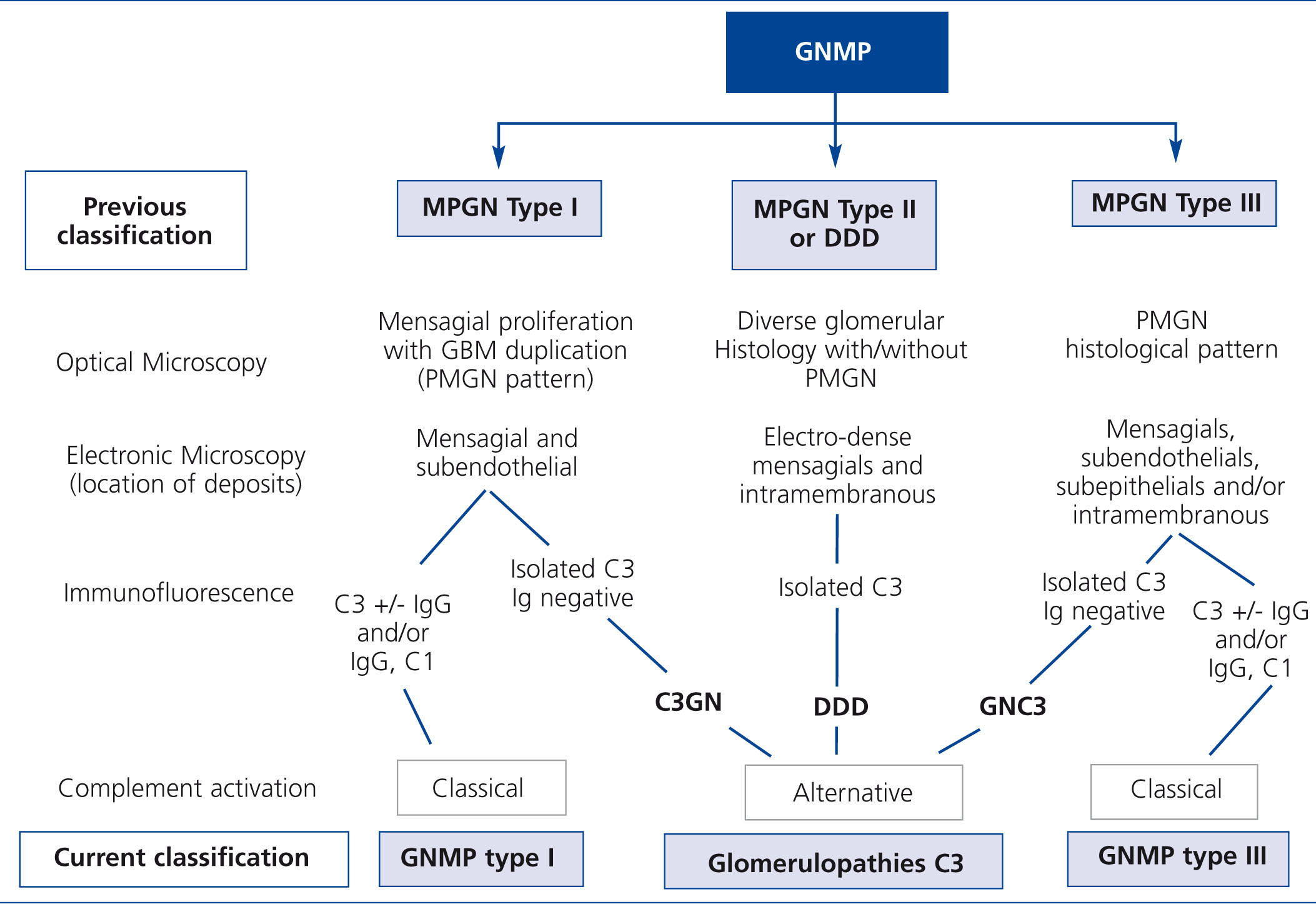 GNMP

Previous classification

MPGN Type I

MPGN Type II or DDD

MPGN Type III

Optical Microscopy

Mensagial proliferation with GBM duplication (PMGN pattern)

Diverse glomerular Histology with/without PMGN

PMGN histological pattern

Electronic Microscopy (location of deposits)

Mensagial and subendothelial

Electro-dense mensagials and intramembranous

Mensagials, subendothelials, subepithelials and/or intramembranous

Immunofluorescence

C3 +/- IgG and/or IgG, C1

Isolated C3 Ig negative

Isolated C3

Isolated C3 Ig negative

C3 +/- IgG and/or IgG, C1

C3GN

DDD

GNC3

Complement activation

Classical

Alternative

Classical

Current classification

GNMP type I

Glomerulopathies C3

GNMP type III